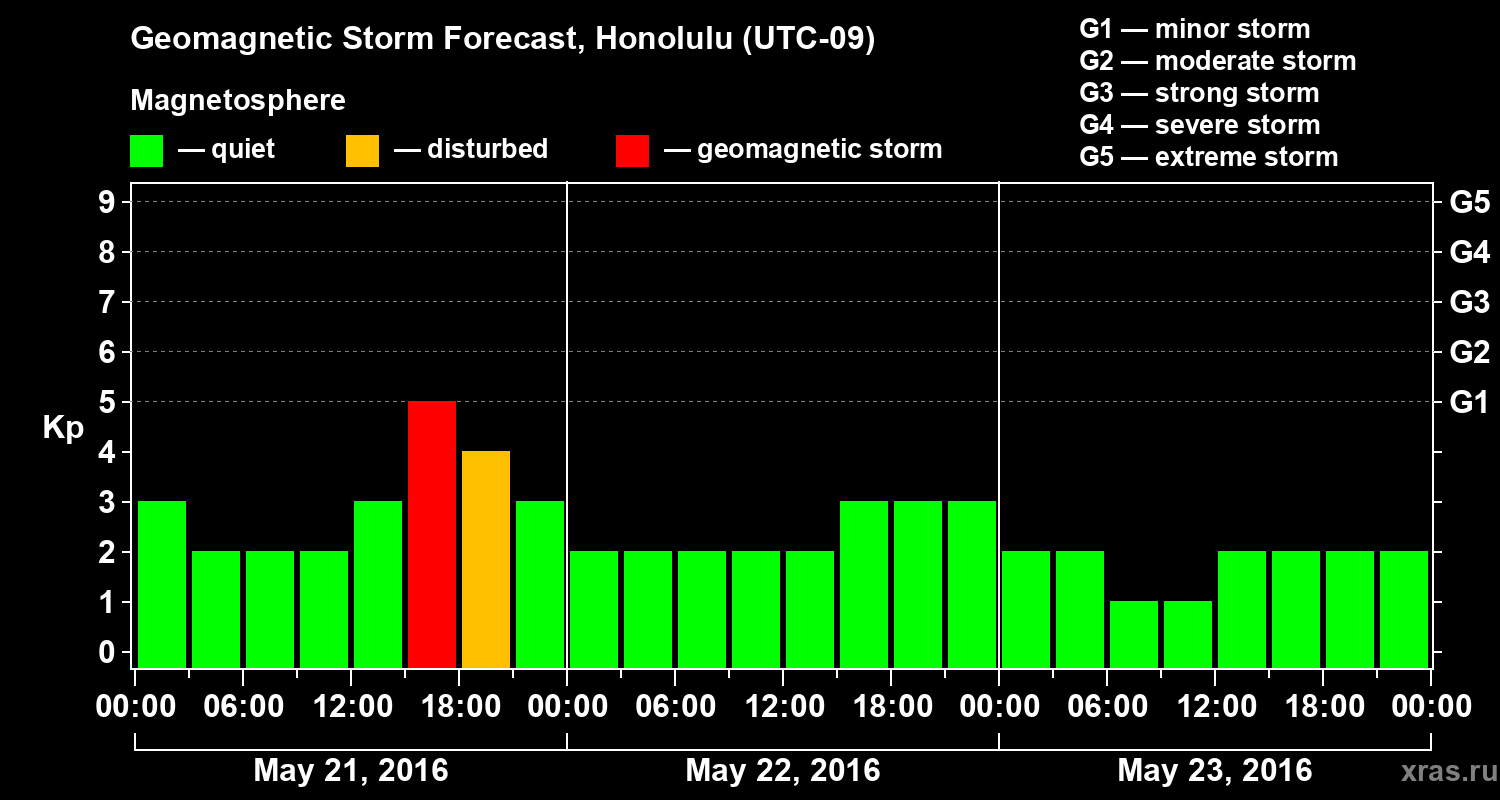 Geomagnetic Storm Forecast, Honolulu (UTC-09)

Magnetosphere

— quiet — disturbed — geomagnetic storm

G1 — minor storm
G2 — moderate storm
G3 — strong storm
G4 — severe storm
G5 — extreme storm

Kp

9
8
7
6
5
4
3
2
1
0

G5
G4
G3
G2
G1

00:00 06:00 12:00 18:00 00:00 06:00 12:00 18:00 00:00 06:00 12:00 18:00 00:00

May 21, 2016
May 22, 2016
May 23, 2016

xras.ru